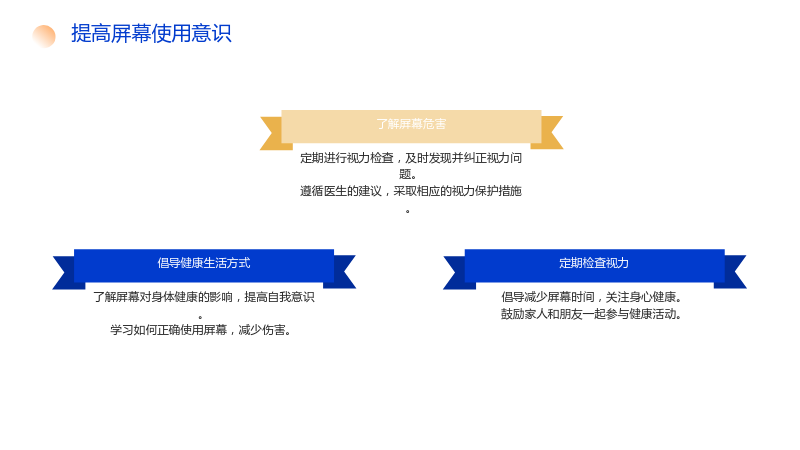 提高屏幕使用意识

了解屏幕危害

定期进行视力检查，及时发现并纠正视力问题。
遵循医生的建议，采取相应的视力保护措施。

倡导健康生活方式

了解屏幕对身体健康的影响，提高自我意识。
学习如何正确使用屏幕，减少伤害。

定期检查视力

倡导减少屏幕时间，关注身心健康。
鼓励家人和朋友一起参与健康活动。